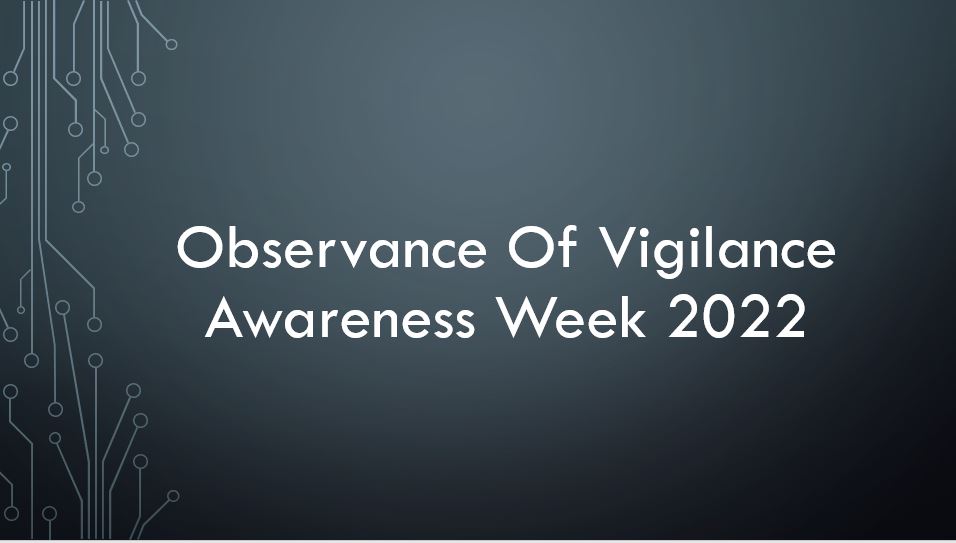 Observance Of Vigilance Awareness Week 2022